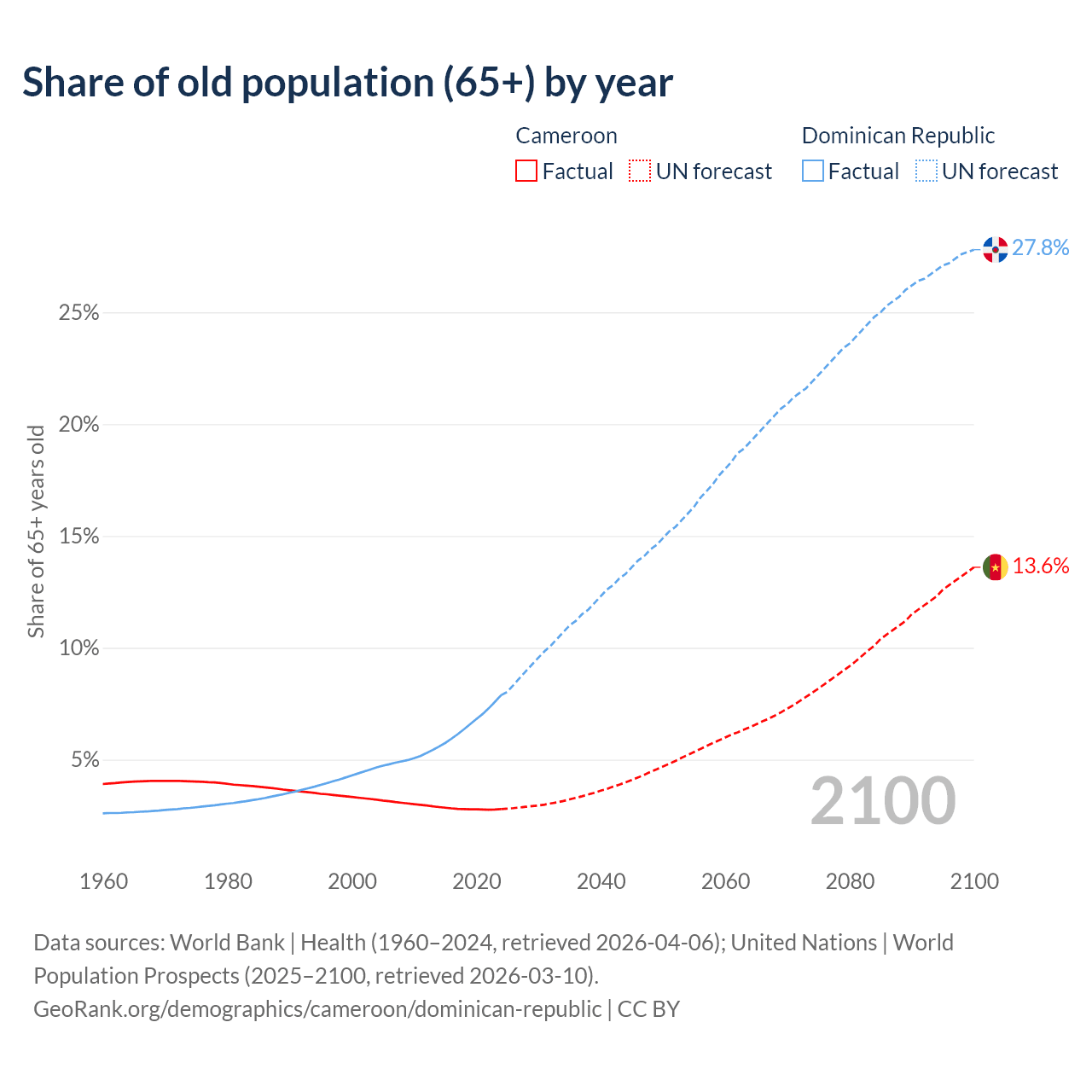 Share of old population (65+) by year

Cameroon
Factual UN forecast

Dominican Republic
Factual UN forecast

27.8%
13.6%

Share of 65+ years old

25%
20%
15%
10%
5%

2100

1960 1980 2000 2020 2040 2060 2080 2100

Data sources: World Bank | Health (1960–2024, retrieved 2026-04-06); United Nations | World Population Prospects (2025–2100, retrieved 2026-03-10).
GeoRank.org/demographics/cameroon/dominican-republic | CC BY